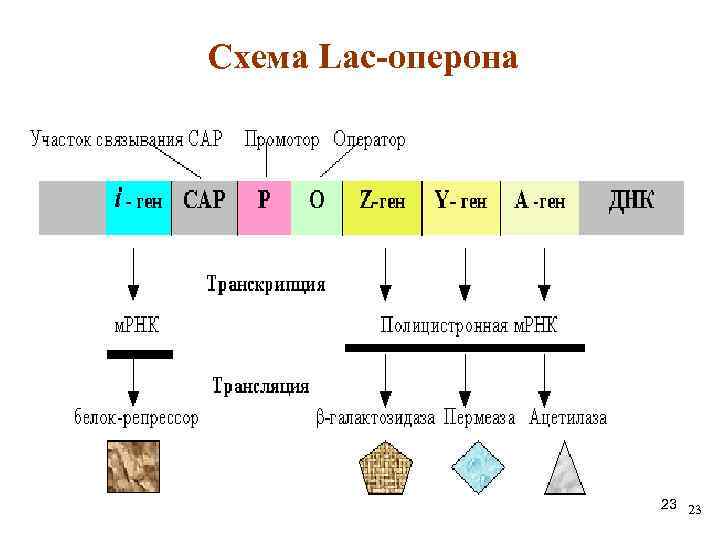 Схема Lac-оперона

Участок связывания CAP

Промотор

Оператор

i - ген

CAP

P

O

Z-ген

Y- ген

A -ген

ДНК

Транскрипция

мРНК

Полицистронная мРНК

Трансляция

белок-репрессор

β-галактозидаза

Пермеаза

Ацетилаза

23

23